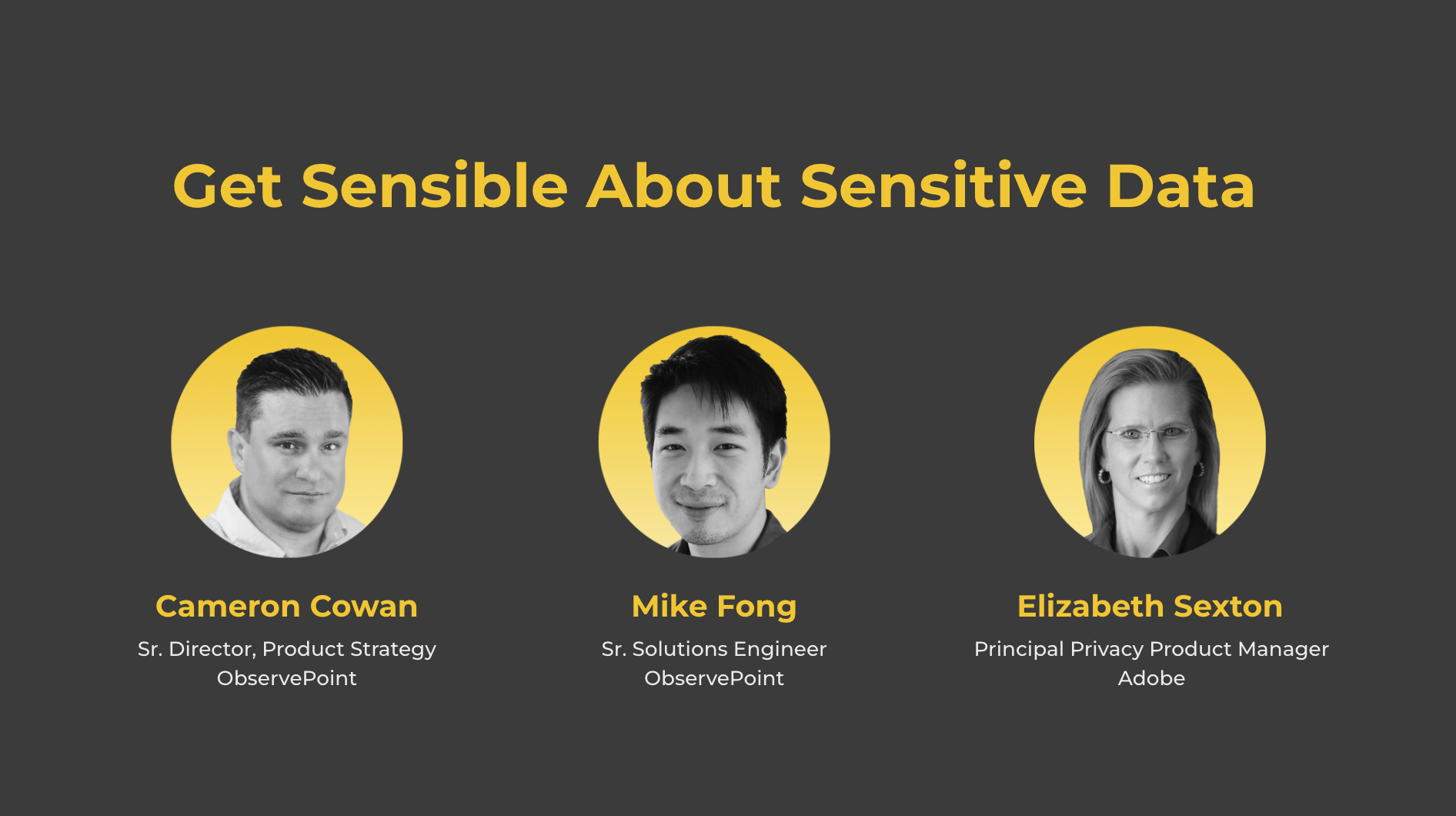 Get Sensible About Sensitive Data

Cameron Cowan
Sr. Director, Product Strategy
ObservePoint

Mike Fong
Sr. Solutions Engineer
ObservePoint

Elizabeth Sexton
Principal Privacy Product Manager
Adobe